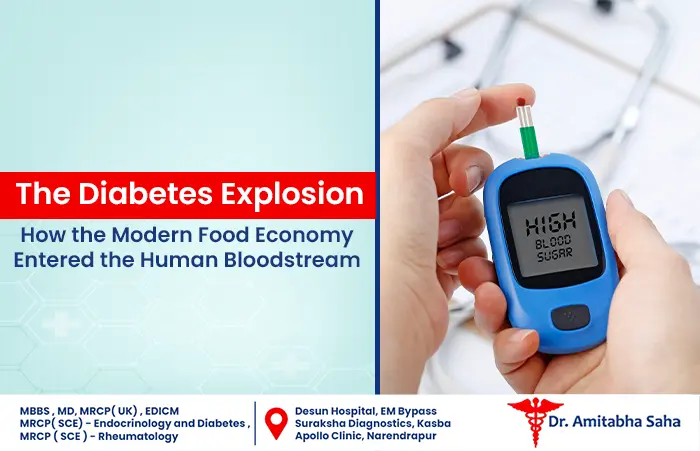 The Diabetes Explosion

How the Modern Food Economy Entered the Human Bloodstream

HIGH
BLOOD
SUGAR

MBBS , MD, MRCP( UK) , EDICM
MRCP( SCE) - Endocrinology and Diabetes ,
MRCP ( SCE ) - Rheumatology

Desun Hospital, EM Bypass
Suraksha Diagnostics, Kasba
Apollo Clinic, Narendrapur

Dr. Amitabha Saha